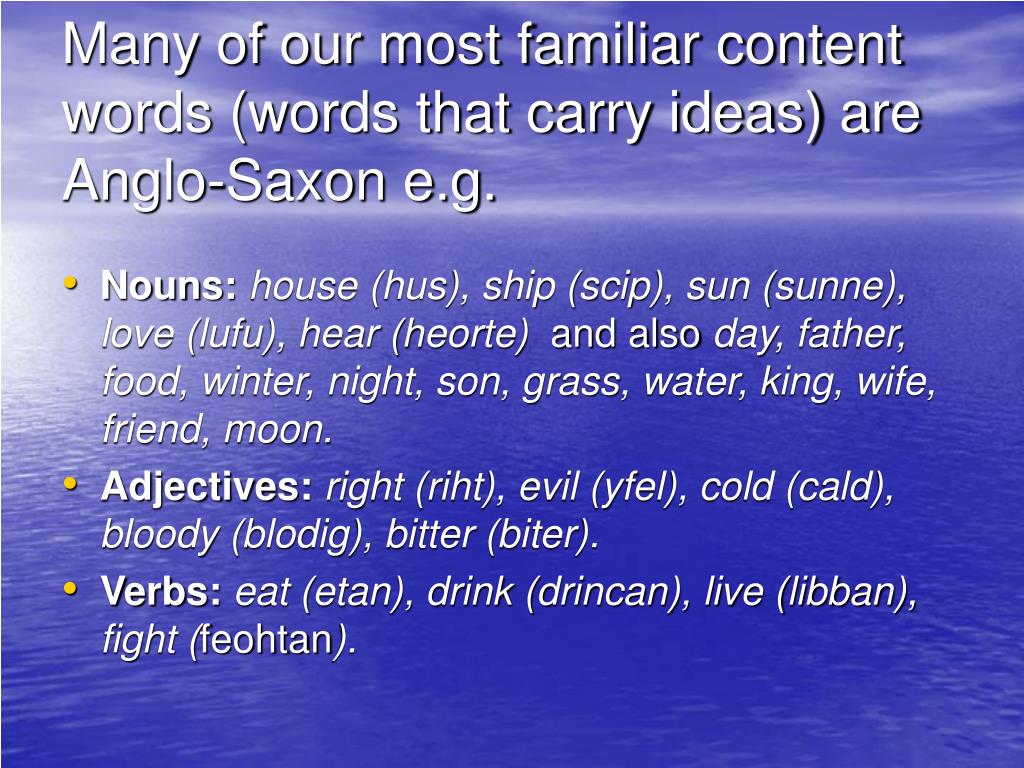 Many of our most familiar content words (words that carry ideas) are Anglo-Saxon e.g.

• Nouns: house (hus), ship (scip), sun (sunne), love (lufu), hear (heorte) and also day, father, food, winter, night, son, grass, water, king, wife, friend, moon.
• Adjectives: right (riht), evil (yfel), cold (cald), bloody (blodig), bitter (biter).
• Verbs: eat (etan), drink (drincan), live (libban), fight (feohtan).